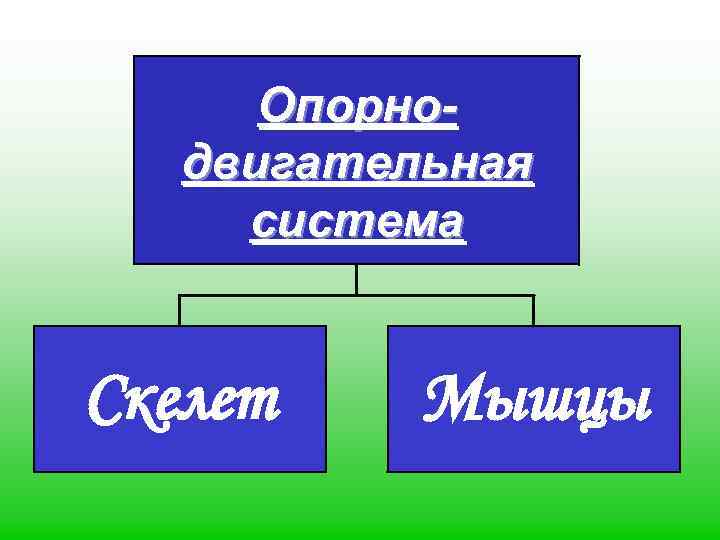 Опорно-двигательная система

Скелет

Мышцы